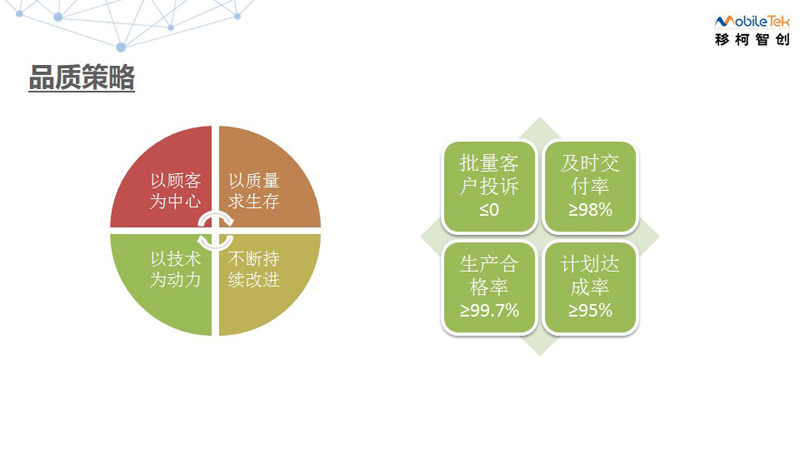 MobileTek
移柯智创

品质策略

以顾客为中心

以质量求生存

以技术为动力

不断持续改进

批量客户投诉 ≤0

及时交付率 ≥98%

生产合格率 ≥99.7%

计划达成率 ≥95%